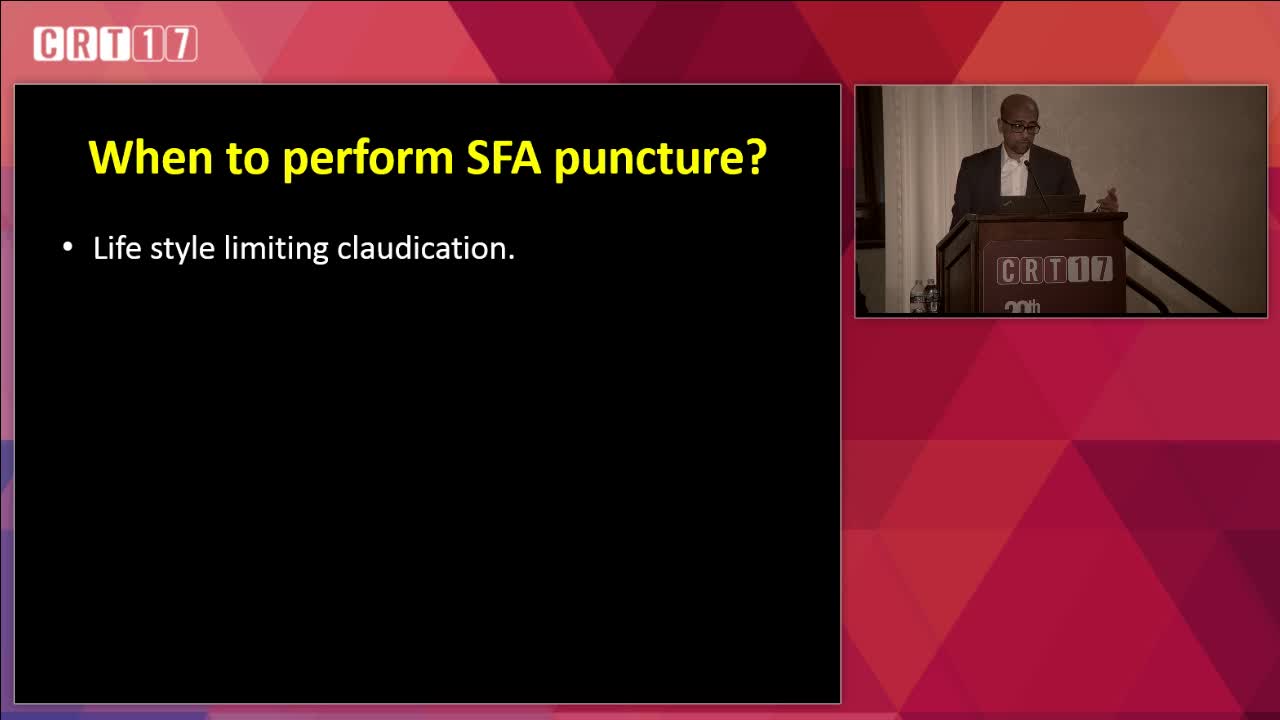 CRT17

When to perform SFA puncture?

• Life style limiting claudication.

CRT17
20th